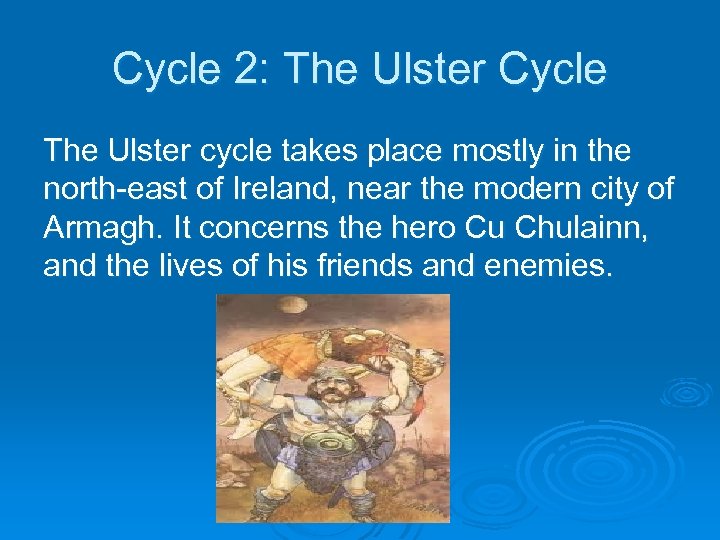 Cycle 2: The Ulster Cycle

The Ulster cycle takes place mostly in the north-east of Ireland, near the modern city of Armagh. It concerns the hero Cu Chulainn, and the lives of his friends and enemies.